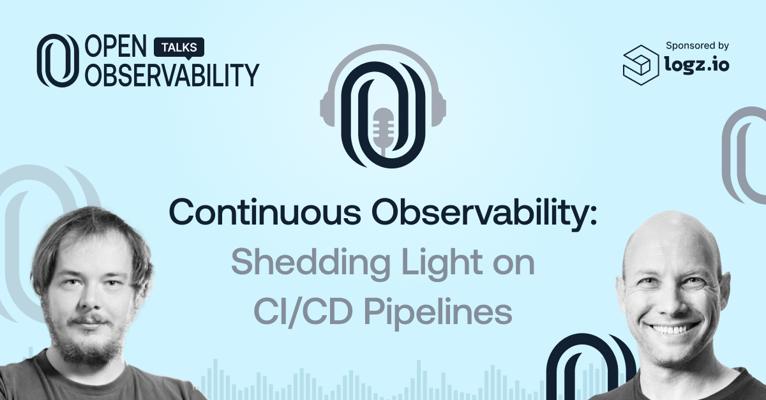 OPEN TALKS
OBSERVABILITY

Sponsored by
logz.io

Continuous Observability:
Shedding Light on
CI/CD Pipelines